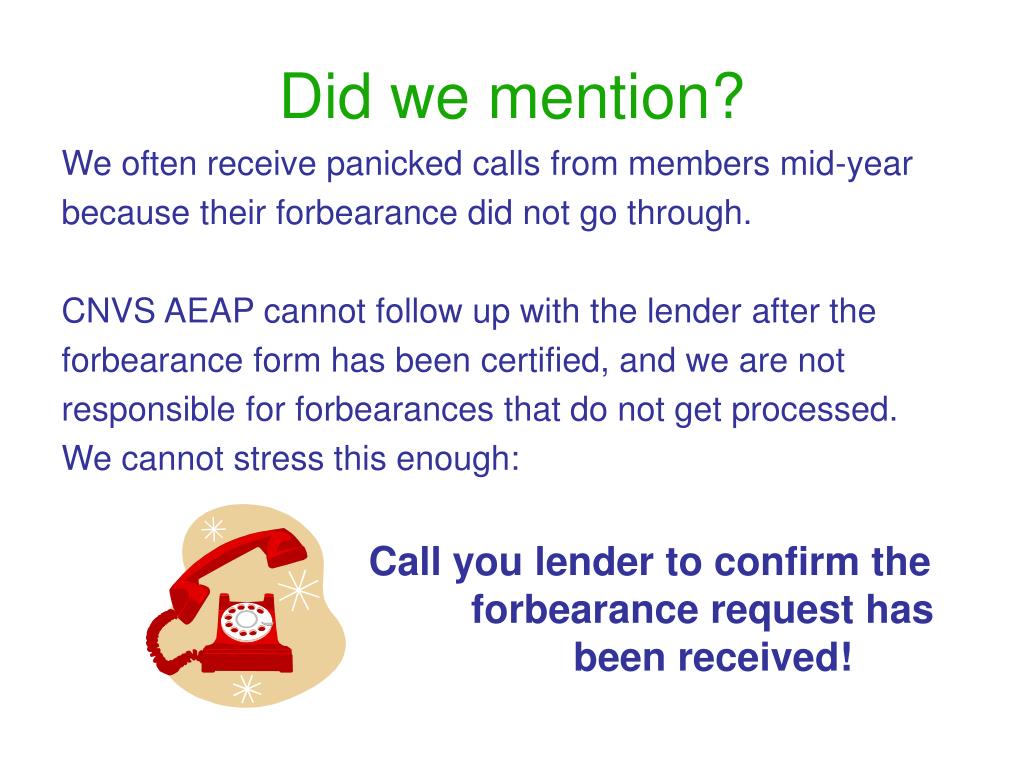 Did we mention?

We often receive panicked calls from members mid-year because their forbearance did not go through.

CNVS AEAP cannot follow up with the lender after the forbearance form has been certified, and we are not responsible for forbearances that do not get processed. We cannot stress this enough:

Call you lender to confirm the forbearance request has been received!